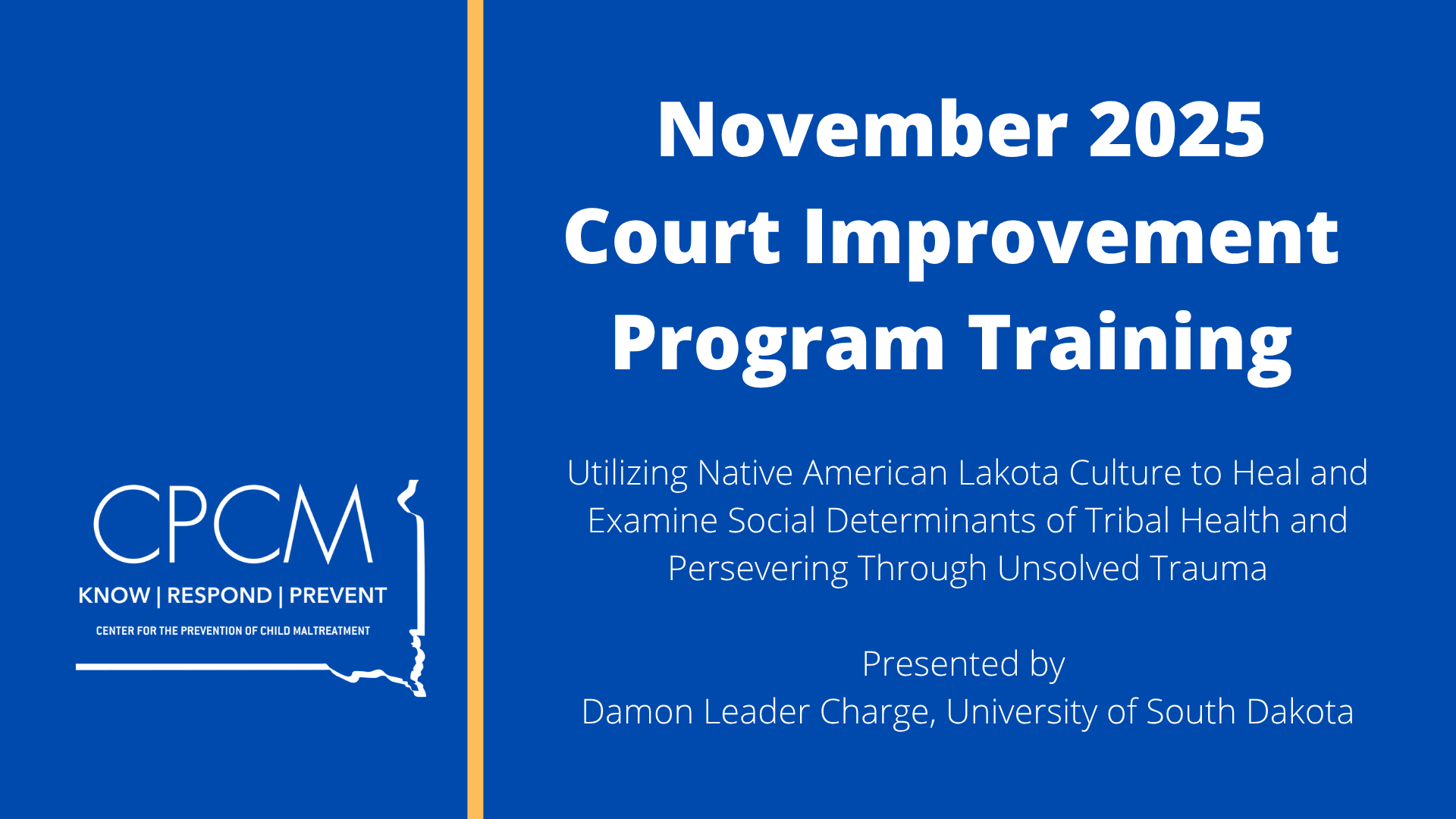 CPCM
KNOW | RESPOND | PREVENT
CENTER FOR THE PREVENTION OF CHILD MALTREATMENT

November 2025
Court Improvement
Program Training

Utilizing Native American Lakota Culture to Heal and Examine Social Determinants of Tribal Health and Persevering Through Unsolved Trauma

Presented by
Damon Leader Charge, University of South Dakota